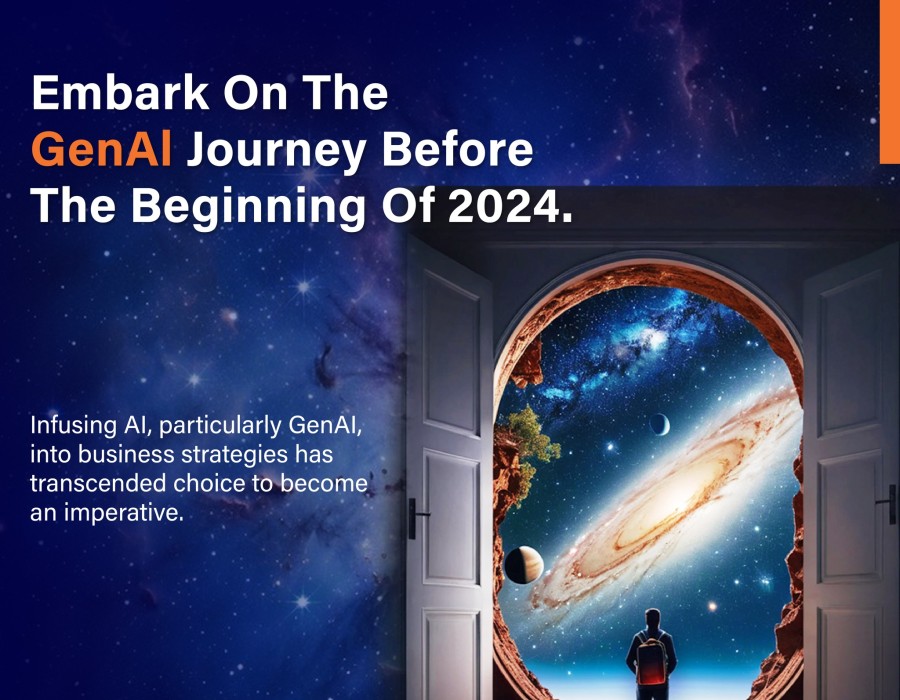 Embark On The GenAI Journey Before The Beginning Of 2024.

Infusing AI, particularly GenAI, into business strategies has transcended choice to become an imperative.